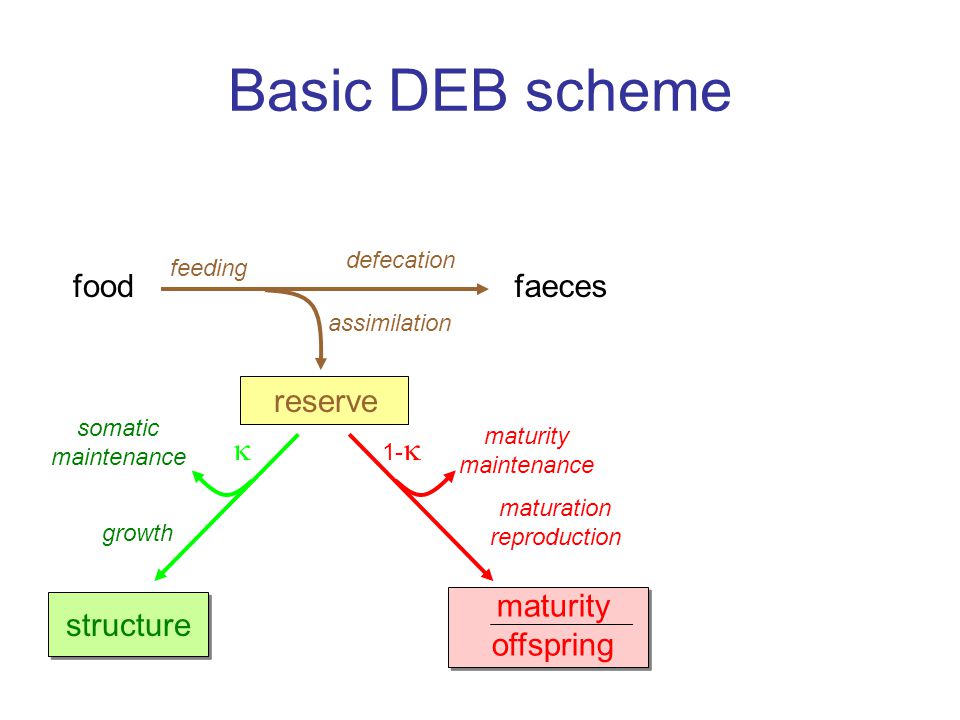 Basic DEB scheme

food

feeding

defecation

faeces

assimilation

reserve

somatic maintenance

$\kappa$

$1-\kappa$

maturity maintenance

growth

maturation reproduction

structure

maturity

offspring